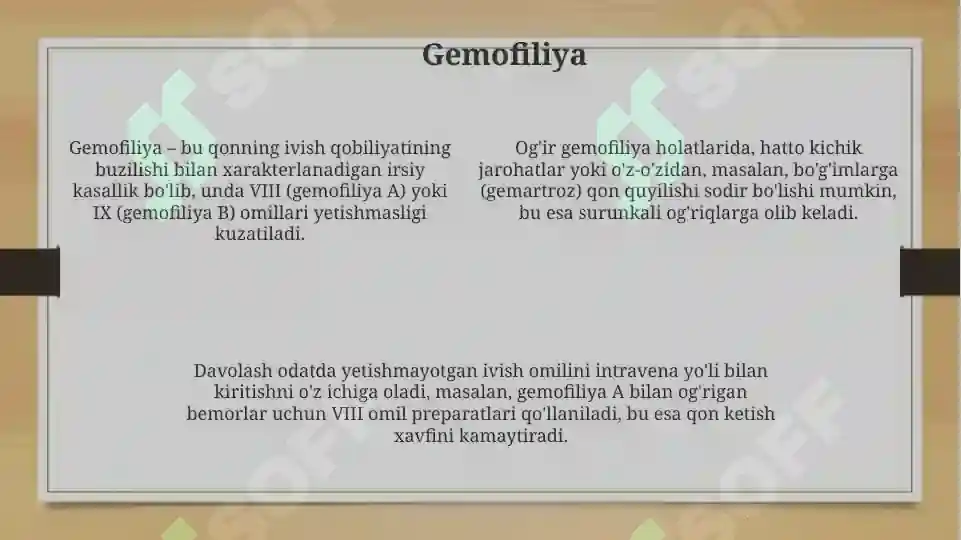 Gemofiliya

Gemofiliya – bu qonning ivish qobiliyatining buzilishi bilan xarakterlanadigan irsiy kasallik bo'lib, unda VIII (gemofiliya A) yoki IX (gemofiliya B) omillari yetishmasligi kuzatiladi.

Og'ir gemofiliya holatlarida, hatto kichik jarohatlar yoki o'z-o'zidan, masalan, bo'g'imlarga (gemartroz) qon quyilishi sodir bo'lishi mumkin, bu esa surunkali og'riqlarga olib keladi.

Davolash odatda yetishmayotgan ivish omilini intravena yo'li bilan kiritishni o'z ichiga oladi, masalan, gemofiliya A bilan og'rigan bemorlar uchun VIII omil preparatlari qo'llaniladi, bu esa qon ketish xavfini kamaytiradi.